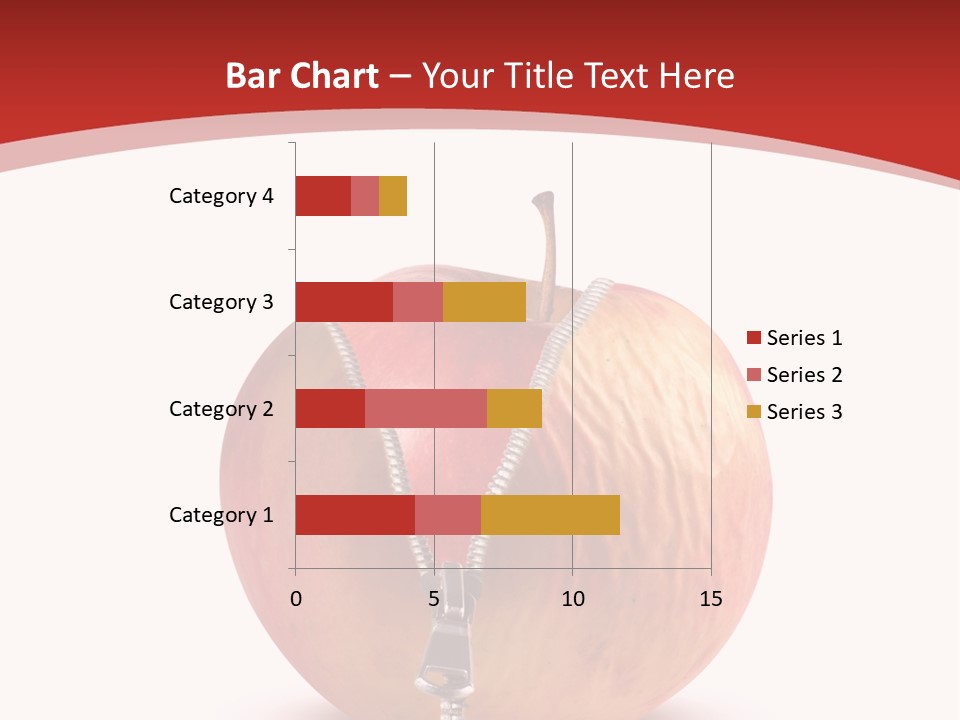 Bar Chart – Your Title Text Here

Category 4
Category 3
Category 2
Category 1

0
5
10
15

Series 1
Series 2
Series 3